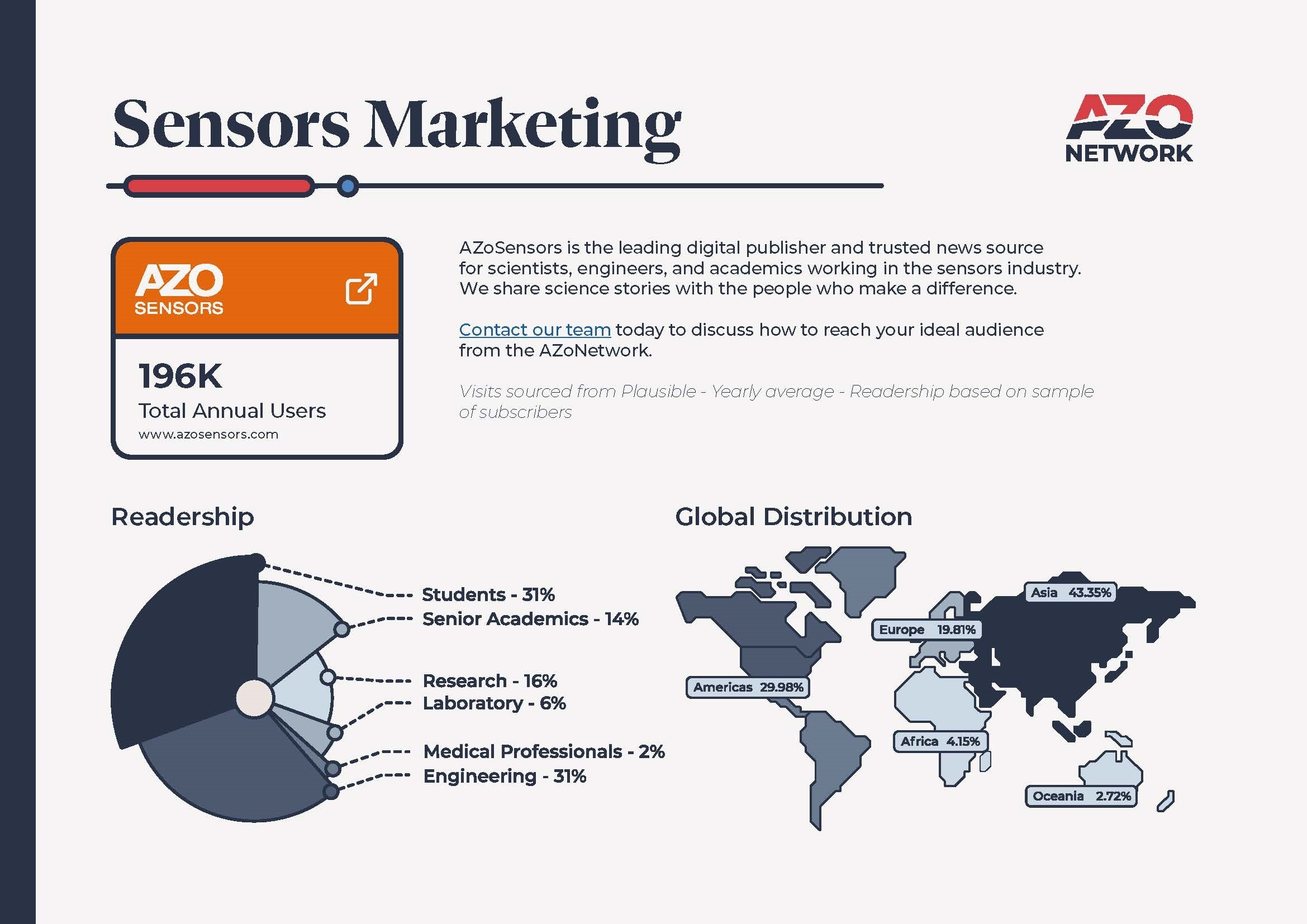 Sensors Marketing

AZO NETWORK

AZO SENSORS

196K
Total Annual Users
www.azosensors.com

AZoSensors is the leading digital publisher and trusted news source for scientists, engineers, and academics working in the sensors industry. We share science stories with the people who make a difference.

Contact our team today to discuss how to reach your ideal audience from the AZoNetwork.

Visits sourced from Plausible - Yearly average - Readership based on sample of subscribers

Readership

Students - 31%
Senior Academics - 14%
Research - 16%
Laboratory - 6%
Medical Professionals - 2%
Engineering - 31%

Global Distribution

Asia 43.35%
Europe 19.81%
Americas 29.98%
Africa 4.15%
Oceania 2.72%